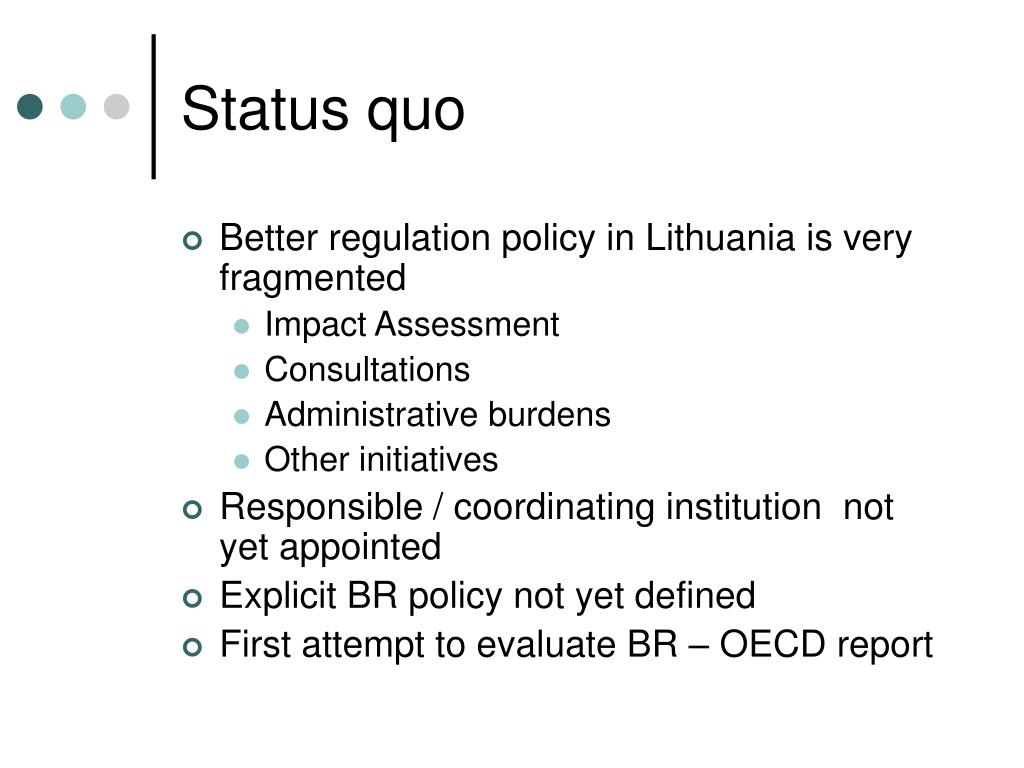 Status quo

Better regulation policy in Lithuania is very fragmented

Impact Assessment

Consultations

Administrative burdens

Other initiatives

Responsible / coordinating institution  not yet appointed

Explicit BR policy not yet defined

First attempt to evaluate BR – OECD report